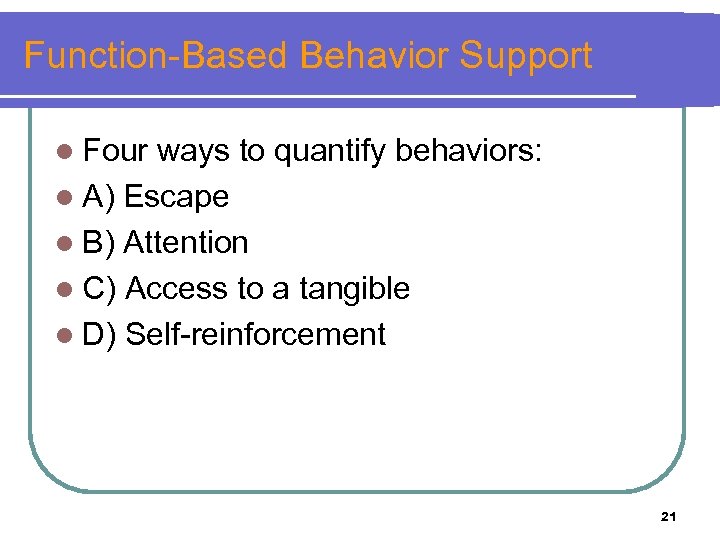 Function-Based Behavior Support

- Four ways to quantify behaviors:
- A) Escape
- B) Attention
- C) Access to a tangible
- D) Self-reinforcement

21